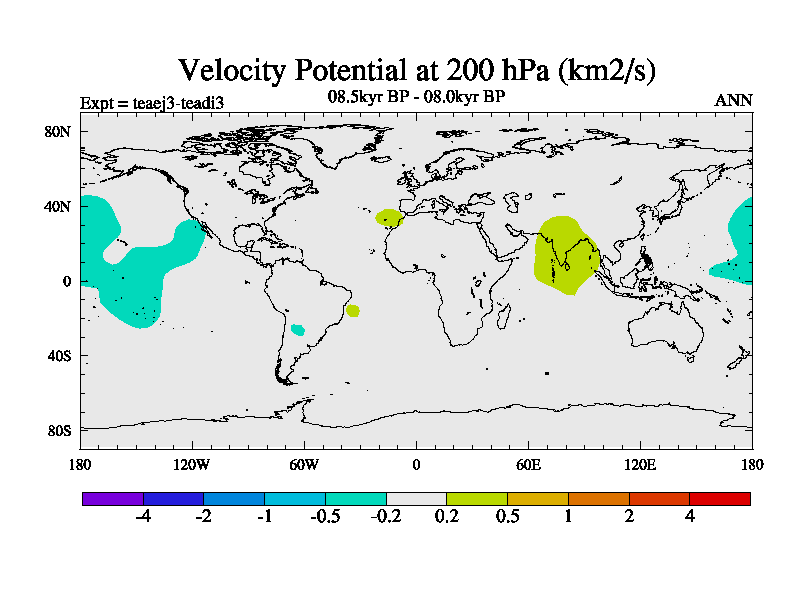 Velocity Potential at 200 hPa (km2/s)

Expt = teaej3-teadi3

08.5kyr BP - 08.0kyr BP

ANN

80N

40N

0

40S

80S

180

120W

60W

0

60E

120E

180

-4

-2

-1

-0.5

-0.2

0.2

0.5

1

2

4